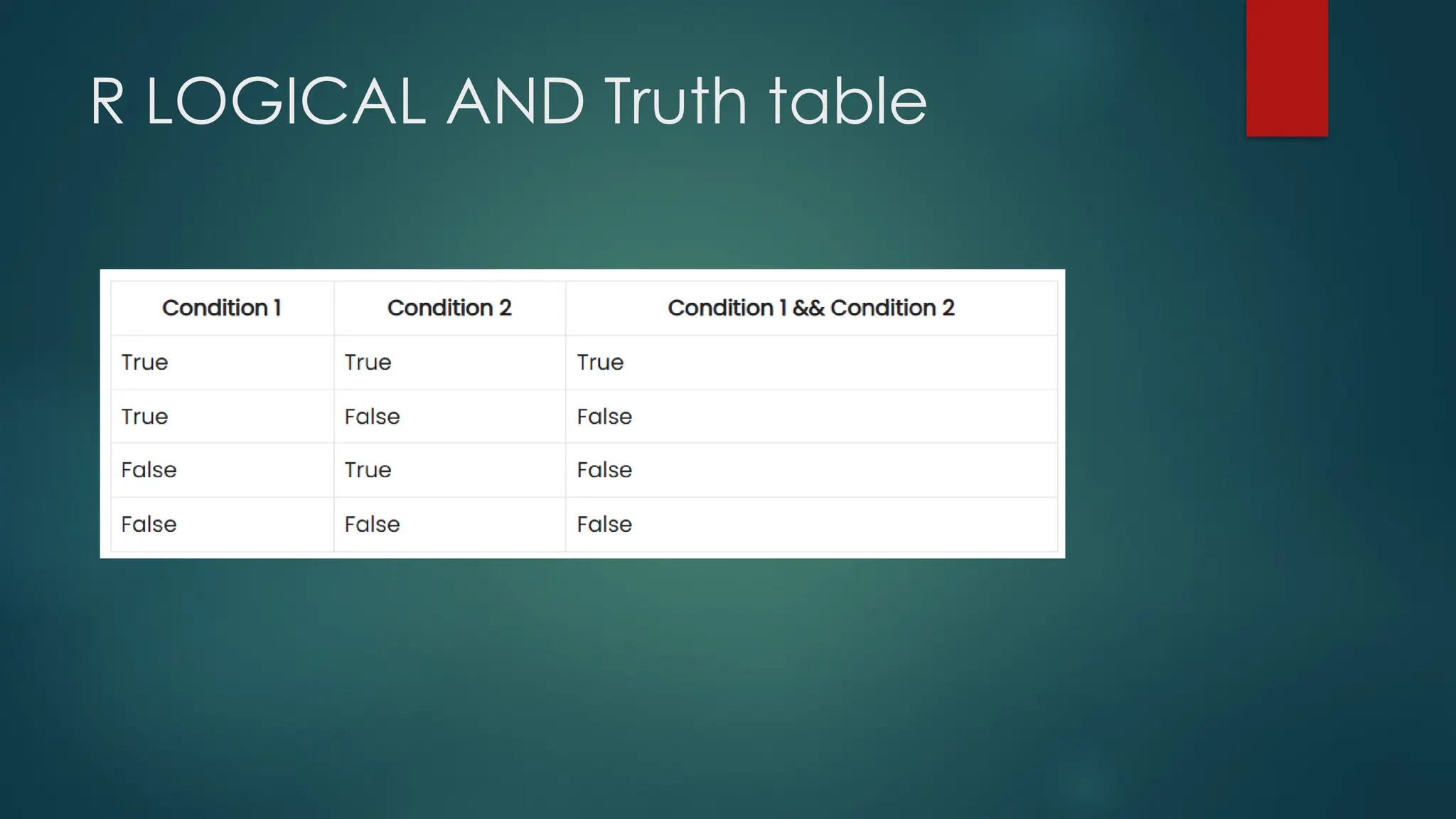 R LOGICAL AND Truth table

| Condition 1 | Condition 2 | Condition 1 && Condition 2 |
|---|---|---|
| True | True | True |
| True | False | False |
| False | True | False |
| False | False | False |